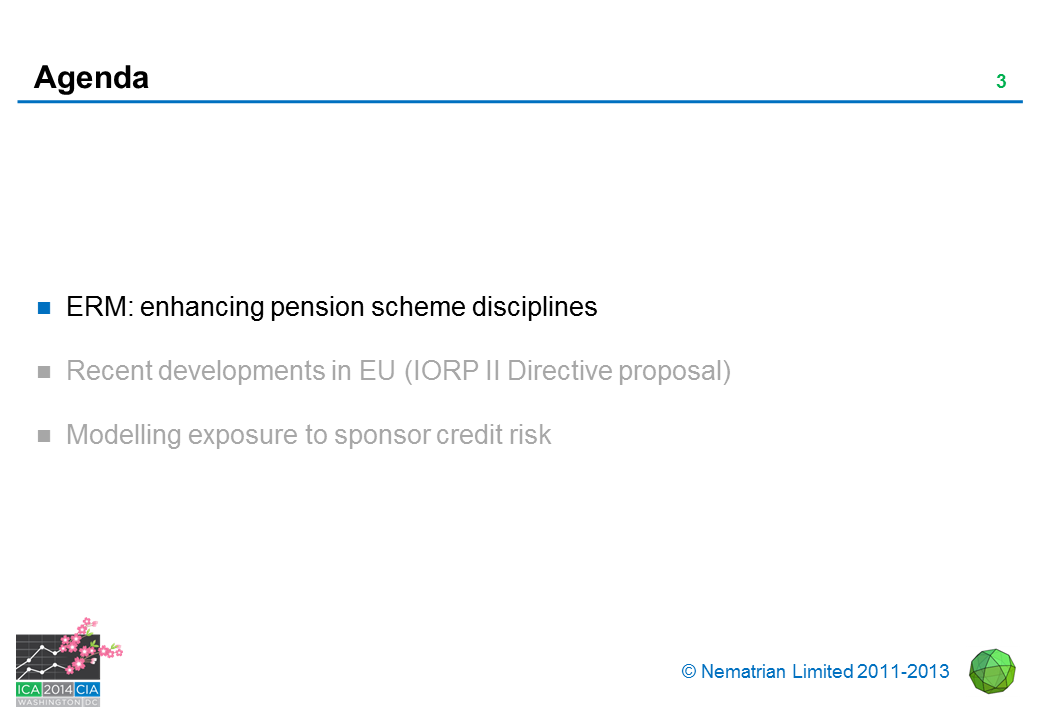 Agenda

3

ERM: enhancing pension scheme disciplines

Recent developments in EU (IORP II Directive proposal)

Modelling exposure to sponsor credit risk

ICA 2014 CIA
WASHINGTON DC

© Nematrian Limited 2011-2013